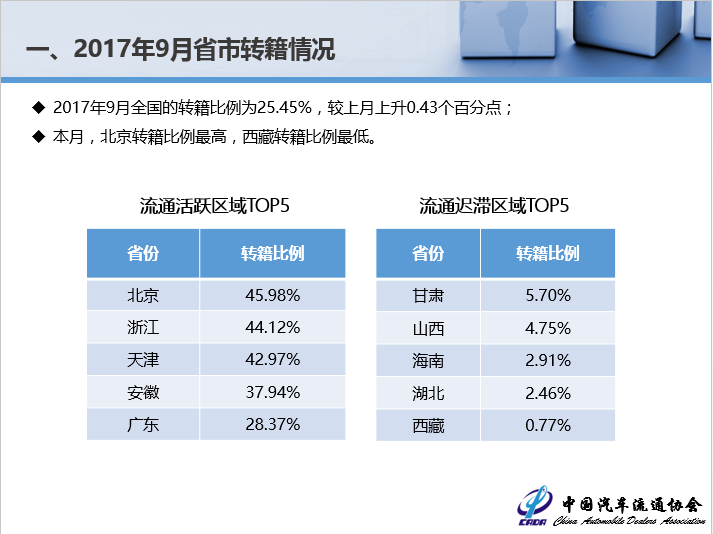 一、2017年9月省市转籍情况

◆ 2017年9月全国的转籍比例为25.45%，较上月上升0.43个百分点；

◆ 本月，北京转籍比例最高，西藏转籍比例最低。

流通活跃区域TOP5

| 省份 | 转籍比例 |
|---|---|
| 北京 | 45.98% |
| 浙江 | 44.12% |
| 天津 | 42.97% |
| 安徽 | 37.94% |
| 广东 | 28.37% |

流通迟滞区域TOP5

| 省份 | 转籍比例 |
|---|---|
| 甘肃 | 5.70% |
| 山西 | 4.75% |
| 海南 | 2.91% |
| 湖北 | 2.46% |
| 西藏 | 0.77% |

CADA 中国汽车流通协会 China Automobile Dealers Association